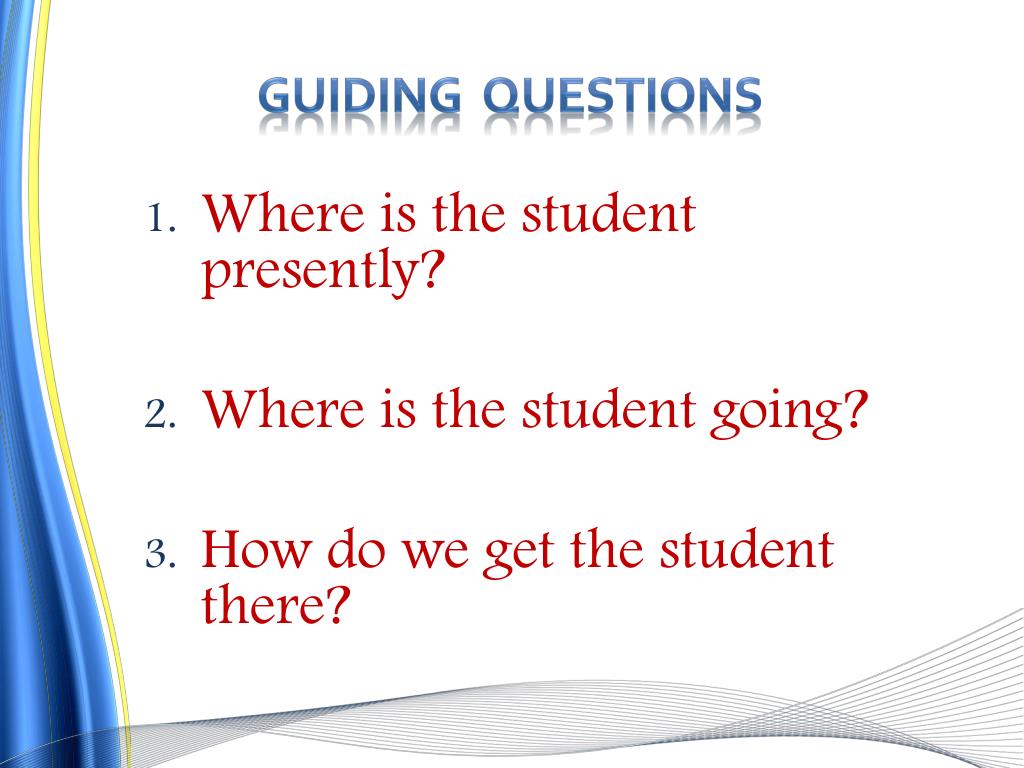 GUIDING QUESTIONS

1. Where is the student presently?

2. Where is the student going?

3. How do we get the student there?